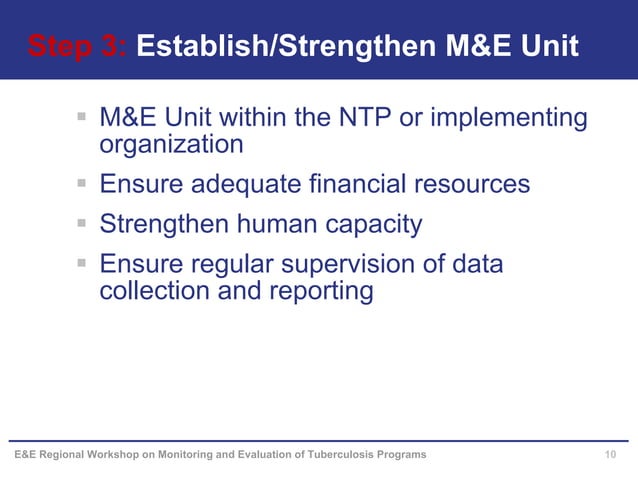 Step 3: Establish/Strengthen M&E Unit

- M&E Unit within the NTP or implementing organization
- Ensure adequate financial resources
- Strengthen human capacity
- Ensure regular supervision of data collection and reporting

E&E Regional Workshop on Monitoring and Evaluation of Tuberculosis Programs 10